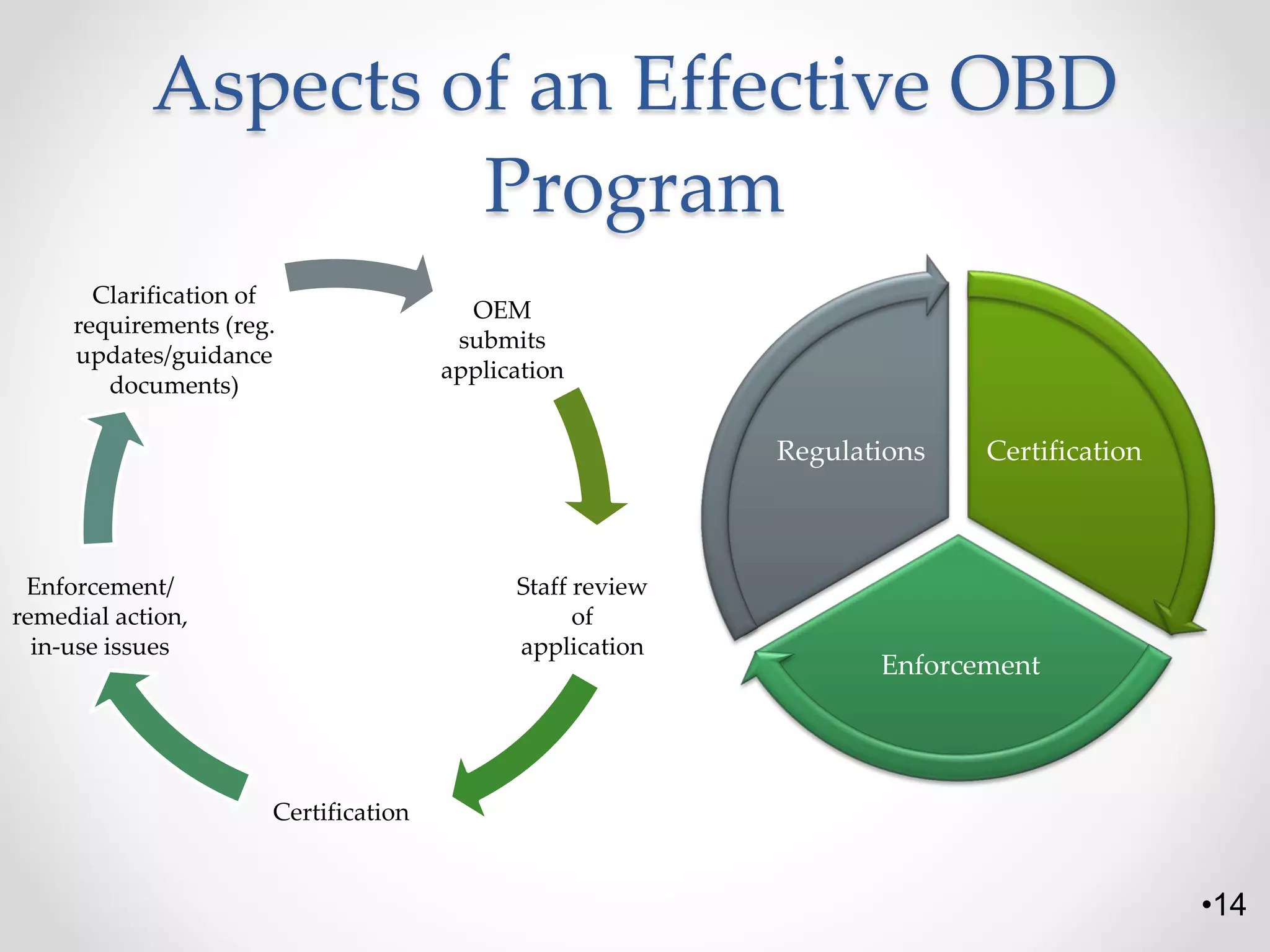 Aspects of an Effective OBD Program

Clarification of requirements (reg. updates/guidance documents)

OEM submits application

Staff review of application

Certification

Enforcement/ remedial action, in-use issues

Regulations

Certification

Enforcement

•14